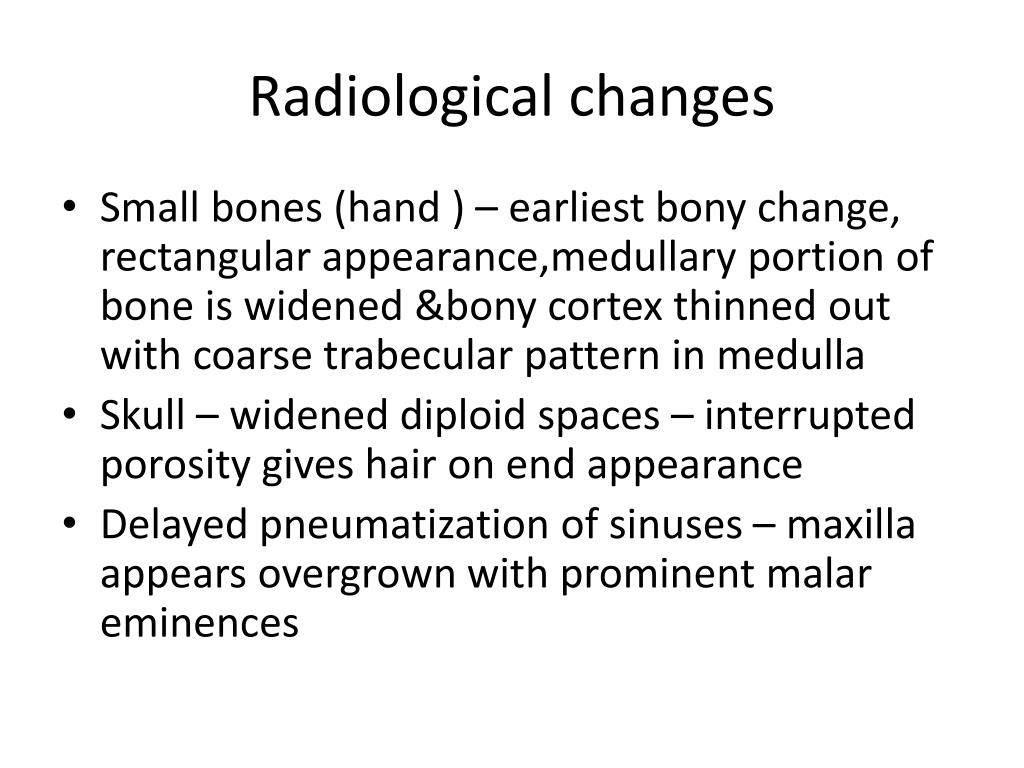 Radiological changes

• Small bones (hand ) – earliest bony change, rectangular appearance,medullary portion of bone is widened &bony cortex thinned out with coarse trabecular pattern in medulla
• Skull – widened diploid spaces – interrupted porosity gives hair on end appearance
• Delayed pneumatization of sinuses – maxilla appears overgrown with prominent malar eminences